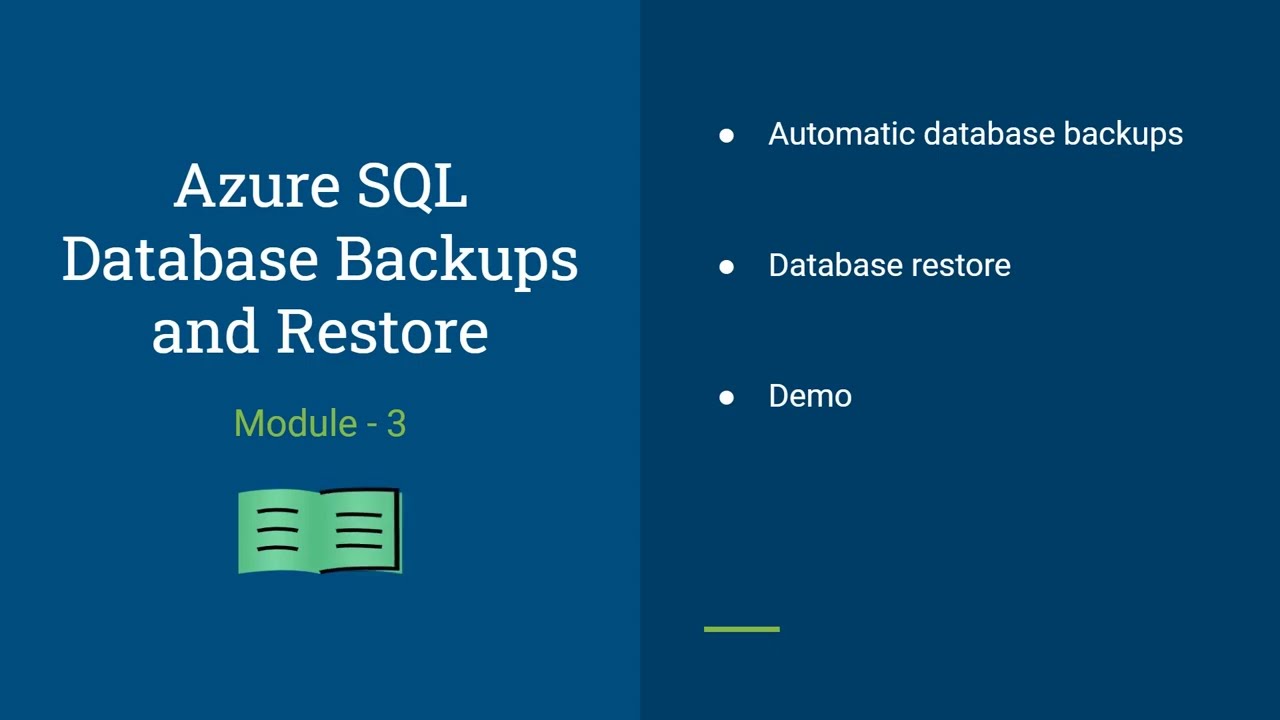 Azure SQL Database Backups and Restore

Module - 3

● Automatic database backups

● Database restore

● Demo